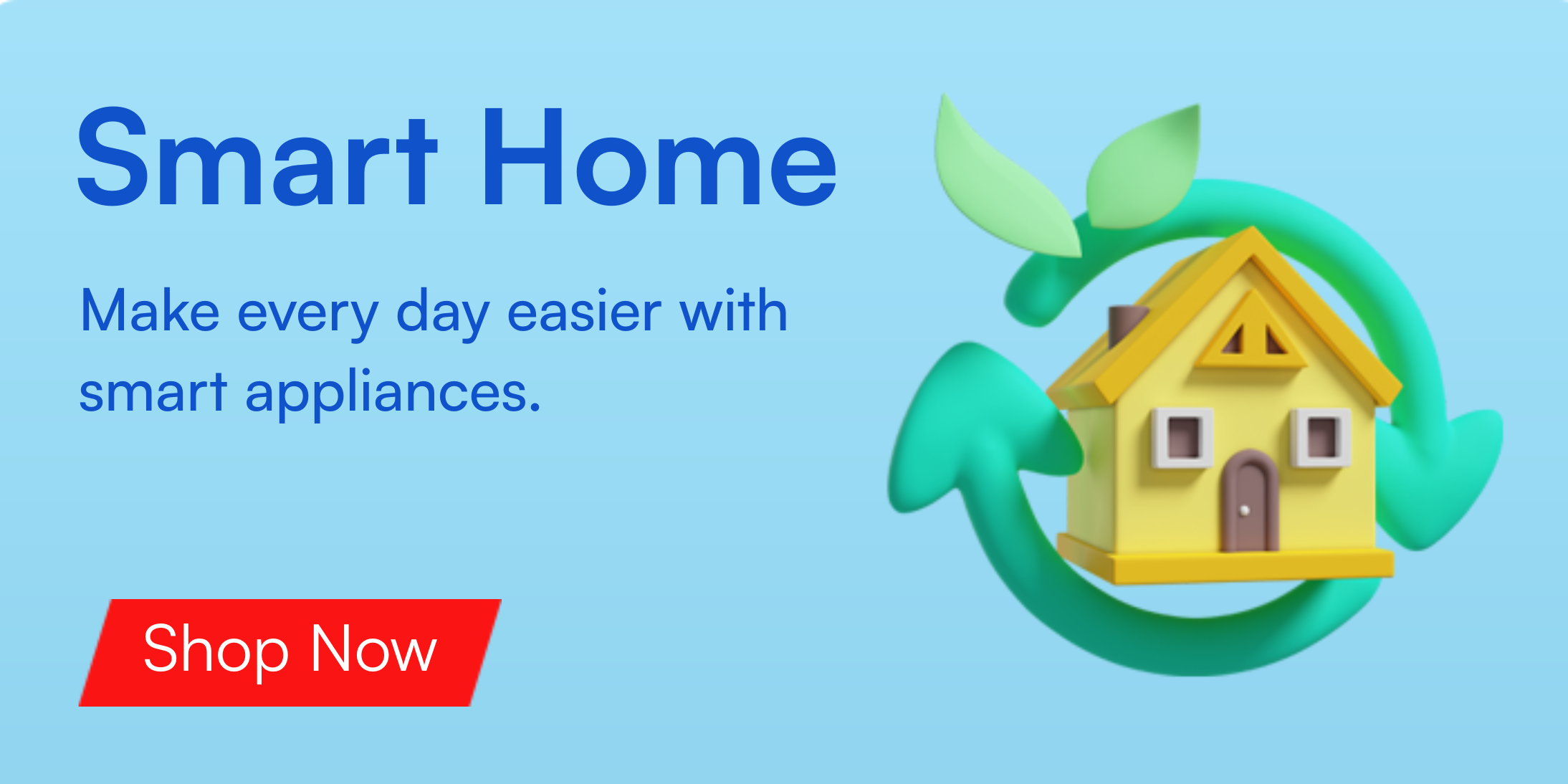 Smart Home

Make every day easier with smart appliances.

Shop Now